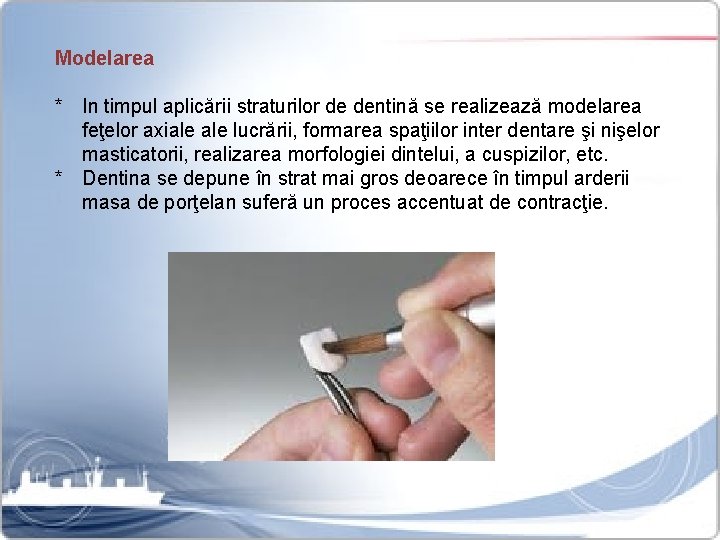 Modelarea

* In timpul aplicării straturilor de dentină se realizează modelarea feţelor axiale ale lucrării, formarea spaţiilor inter dentare şi nişelor masticatorii, realizarea morfologiei dintelui, a cuspizilor, etc.
* Dentina se depune în strat mai gros deoarece în timpul arderii masa de porţelan suferă un proces accentuat de contracţie.